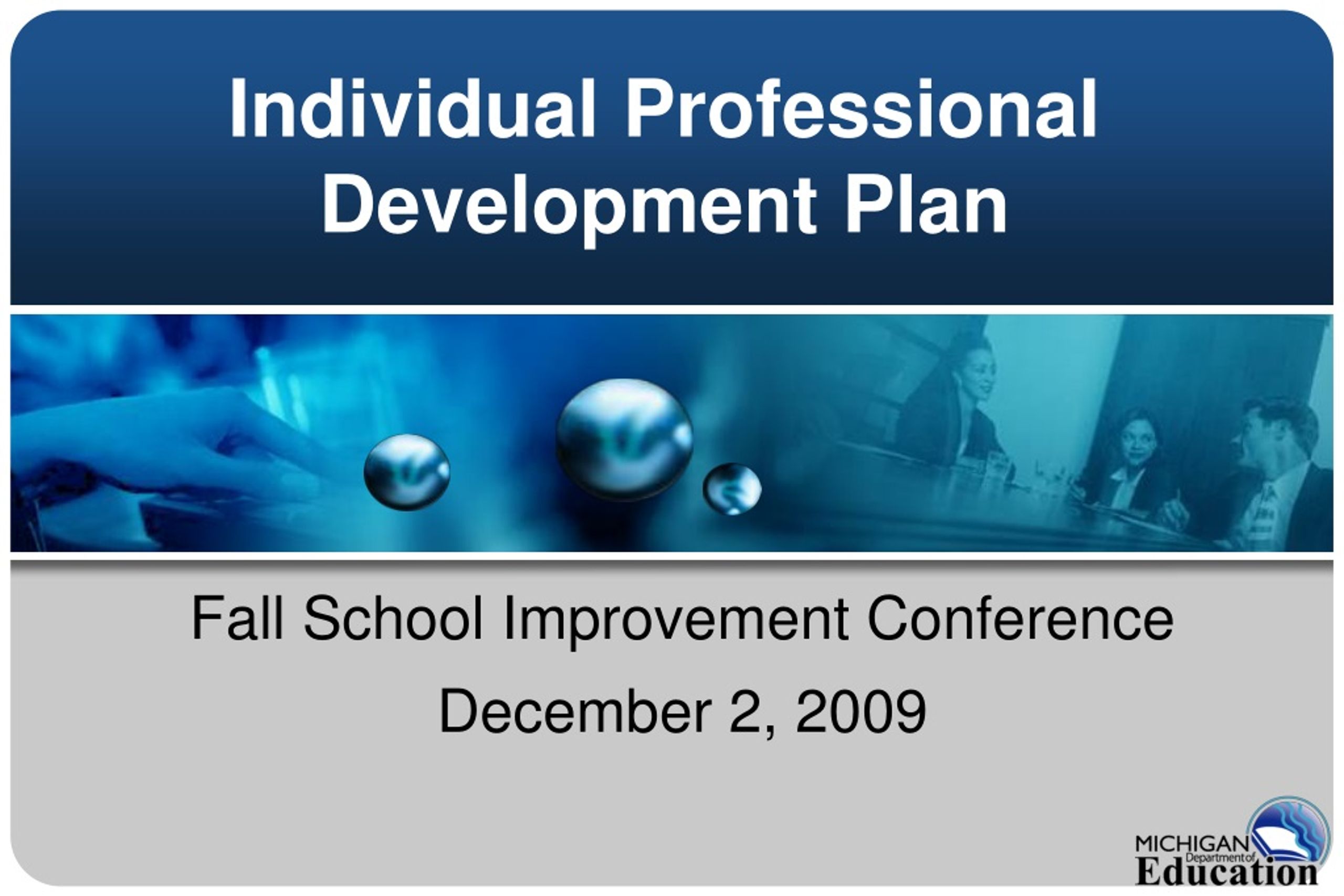 Individual Professional Development Plan

Fall School Improvement Conference

December 2, 2009

MICHIGAN Department of Education